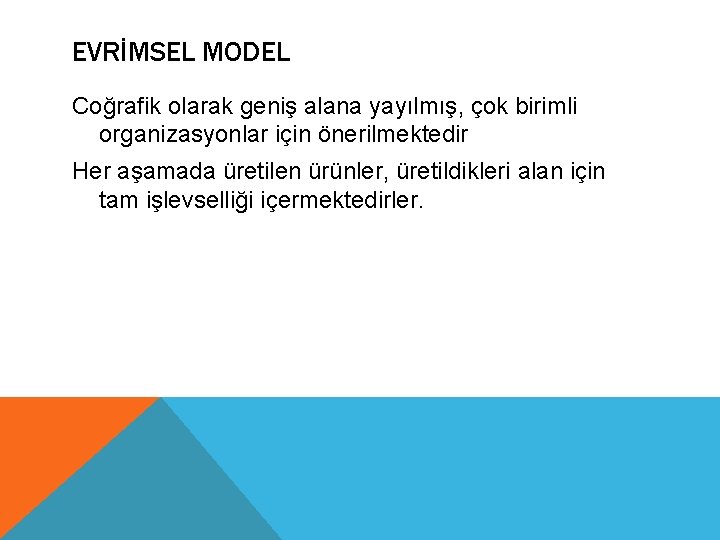 EVRİMSEL MODEL

Coğrafik olarak geniş alana yayılmış, çok birimli organizasyonlar için önerilmektedir

Her aşamada üretilen ürünler, üretildikleri alan için tam işlevselliği içermektedirler.